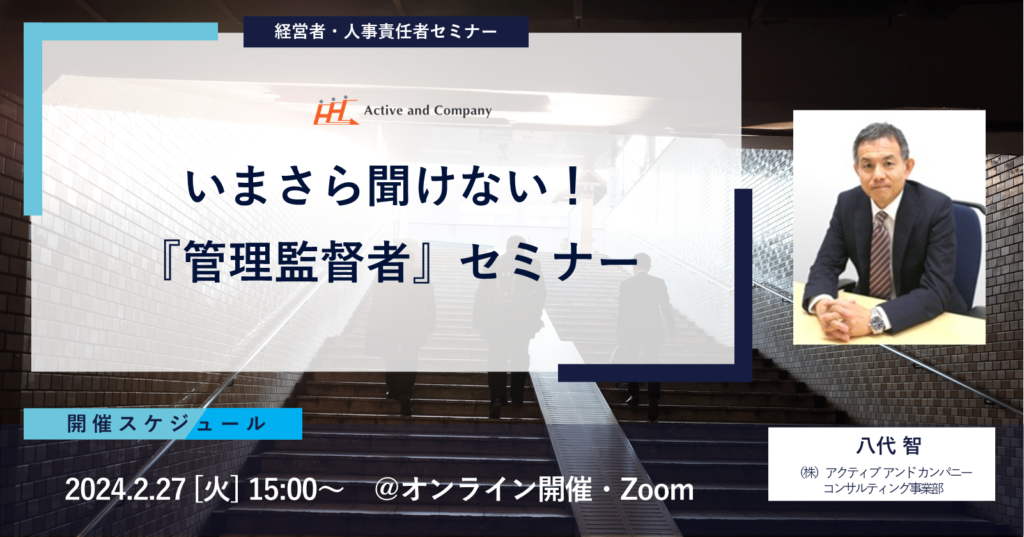 経営者・人事責任者セミナー

Active and Company

いまさら聞けない！
『管理監督者』セミナー

開催スケジュール

2024.2.27 [火] 15:00～　@オンライン開催・Zoom

八代 智
㈱ アクティブ アンド カンパニー
コンサルティング事業部